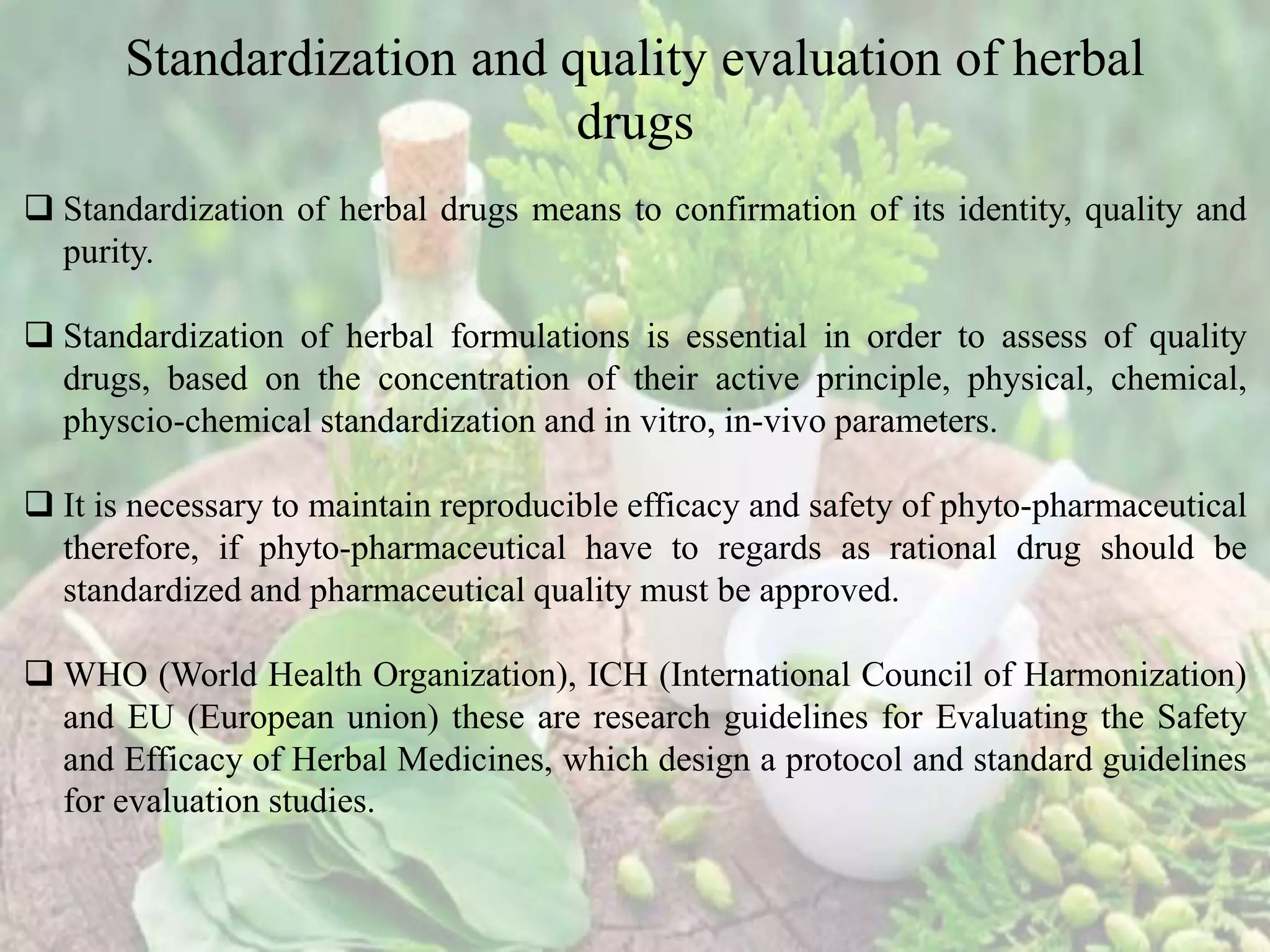 Standardization and quality evaluation of herbal drugs

❑ Standardization of herbal drugs means to confirmation of its identity, quality and purity.

❑ Standardization of herbal formulations is essential in order to assess of quality drugs, based on the concentration of their active principle, physical, chemical, physcio-chemical standardization and in vitro, in-vivo parameters.

❑ It is necessary to maintain reproducible efficacy and safety of phyto-pharmaceutical therefore, if phyto-pharmaceutical have to regards as rational drug should be standardized and pharmaceutical quality must be approved.

❑ WHO (World Health Organization), ICH (International Council of Harmonization) and EU (European union) these are research guidelines for Evaluating the Safety and Efficacy of Herbal Medicines, which design a protocol and standard guidelines for evaluation studies.